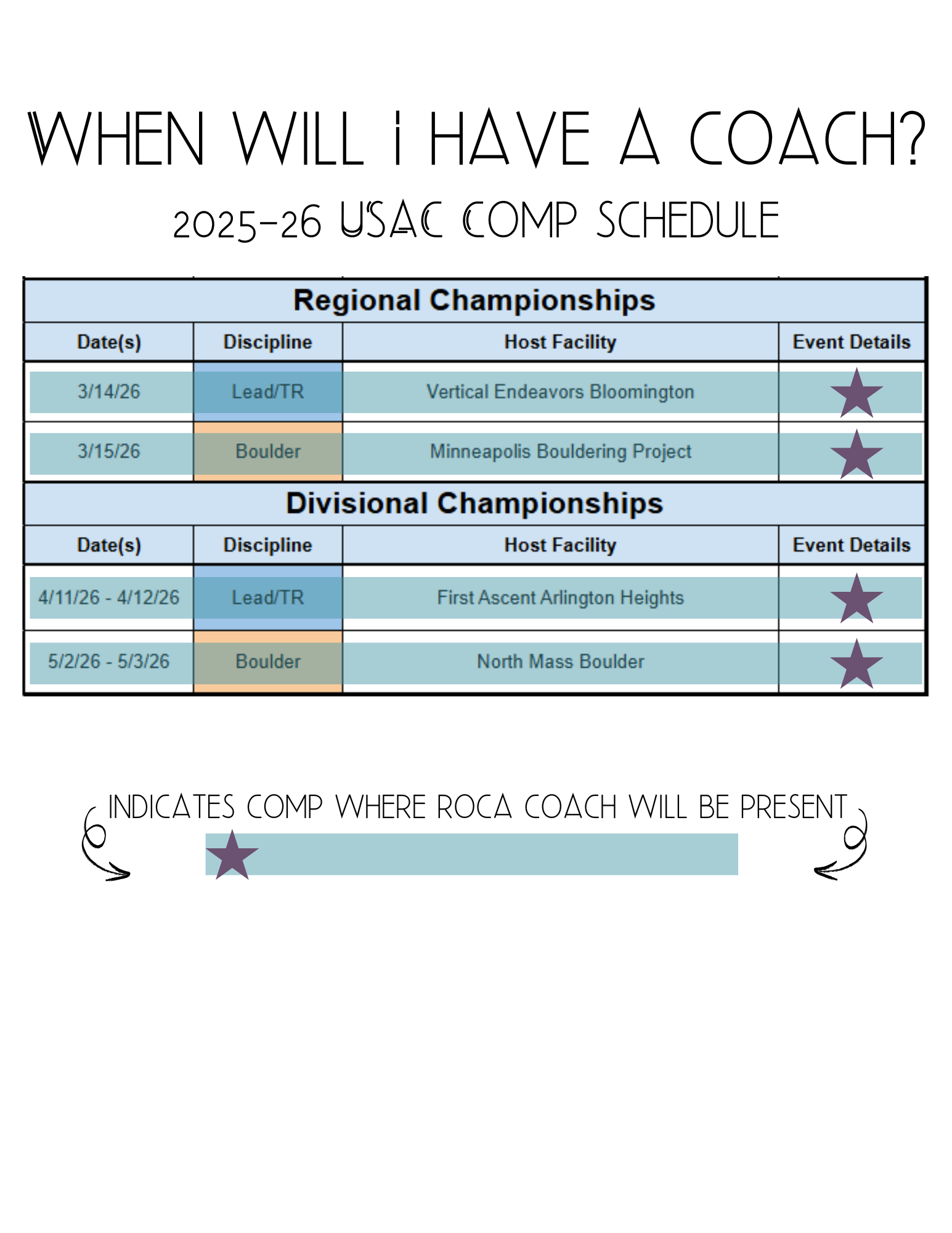 WHEN WILL I HAVE A COACH?

2025-26 USAC COMP SCHEDULE

Regional Championships

| Date(s) | Discipline | Host Facility | Event Details |
|---|---|---|---|
| 3/14/26 | Lead/TR | Vertical Endeavors Bloomington | |
| 3/15/26 | Boulder | Minneapolis Bouldering Project | |

Divisional Championships

| Date(s) | Discipline | Host Facility | Event Details |
|---|---|---|---|
| 4/11/26 - 4/12/26 | Lead/TR | First Ascent Arlington Heights | |
| 5/2/26 - 5/3/26 | Boulder | North Mass Boulder | |

INDICATES COMP WHERE ROCA COACH WILL BE PRESENT